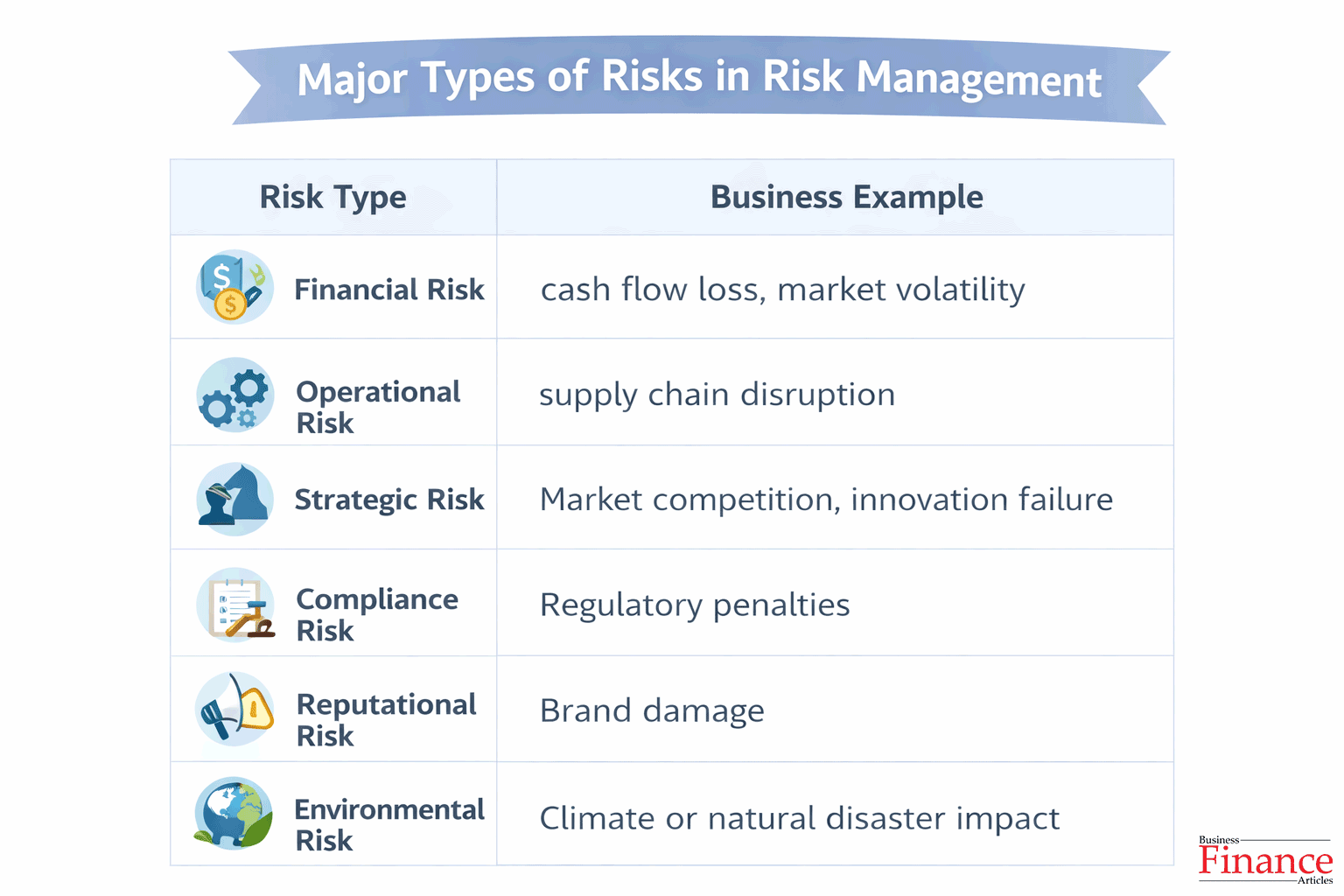 Major Types of Risks in Risk Management

| Risk Type | Business Example |
|---|---|
| Financial Risk | cash flow loss, market volatility |
| Operational Risk | supply chain disruption |
| Strategic Risk | Market competition, innovation failure |
| Compliance Risk | Regulatory penalties |
| Reputational Risk | Brand damage |
| Environmental Risk | Climate or natural disaster impact |

Business Finance Articles